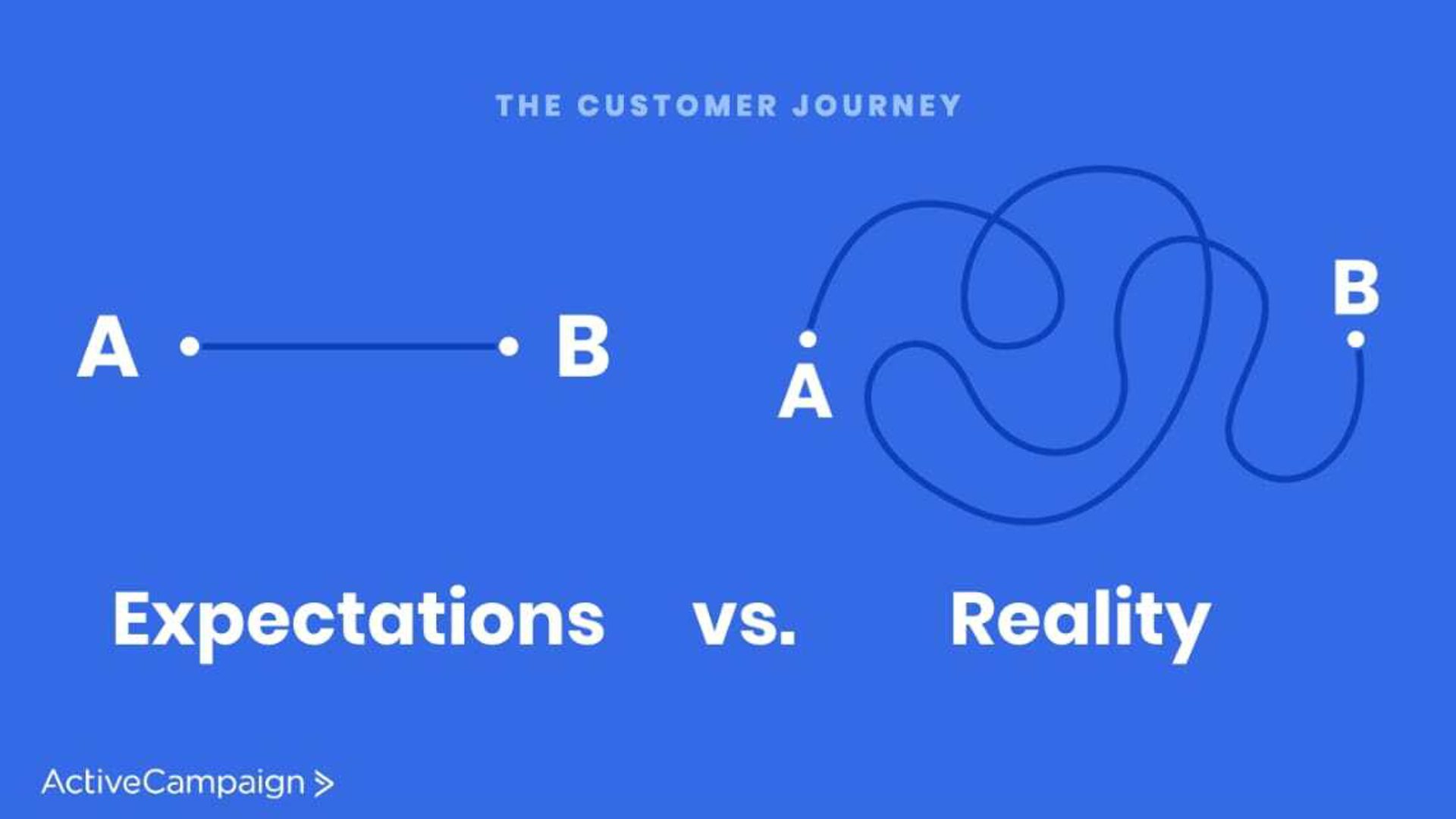 THE CUSTOMER JOURNEY

A B

A B

Expectations vs. Reality

ActiveCampaign >